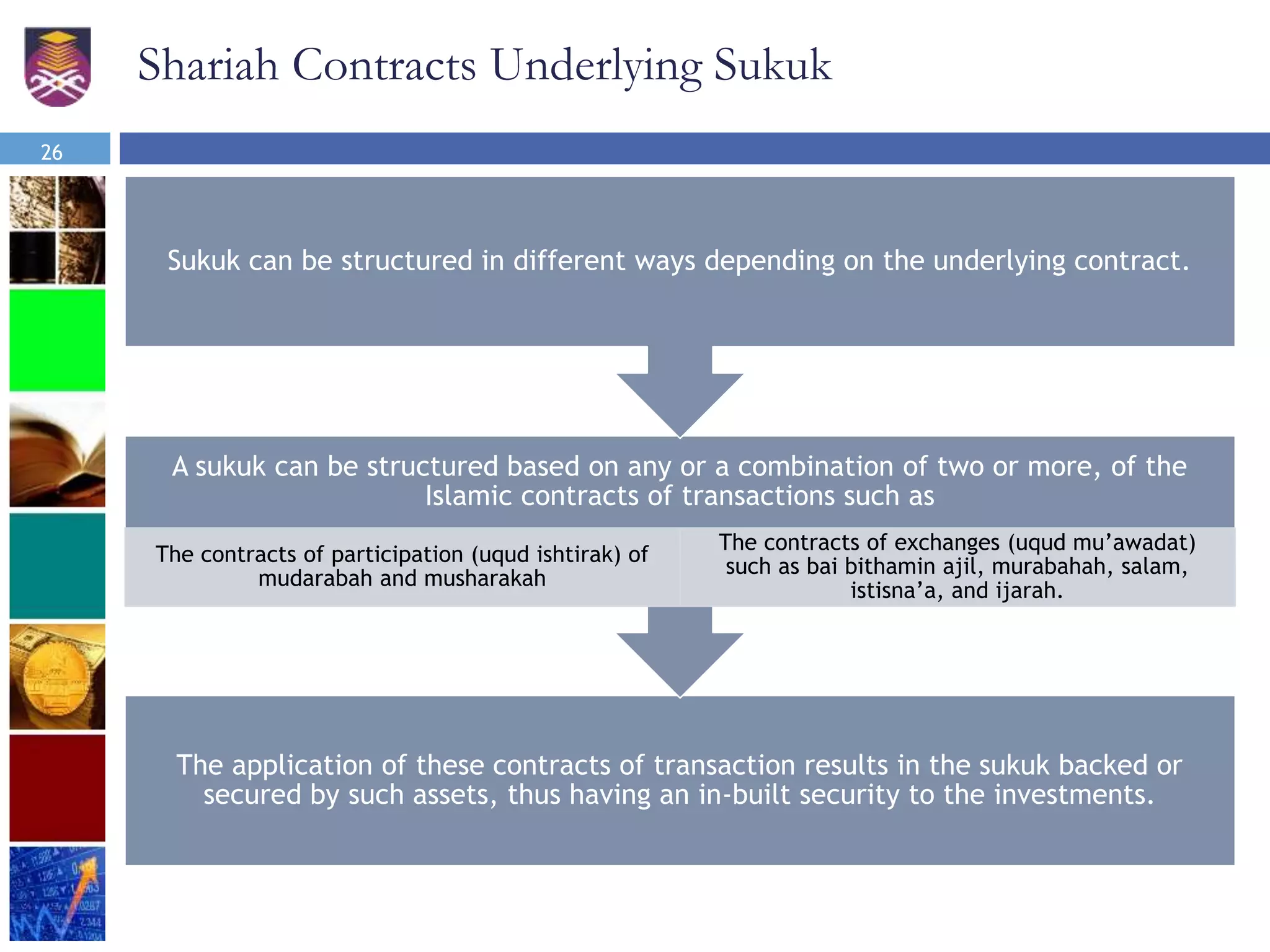 Shariah Contracts Underlying Sukuk

26

Sukuk can be structured in different ways depending on the underlying contract.

A sukuk can be structured based on any or a combination of two or more, of the Islamic contracts of transactions such as

The contracts of participation (uqud ishtirak) of mudarabah and musharakah

The contracts of exchanges (uqud mu'awadat) such as bai bithamin ajil, murabahah, salam, istisna'a, and ijarah.

The application of these contracts of transaction results in the sukuk backed or secured by such assets, thus having an in-built security to the investments.